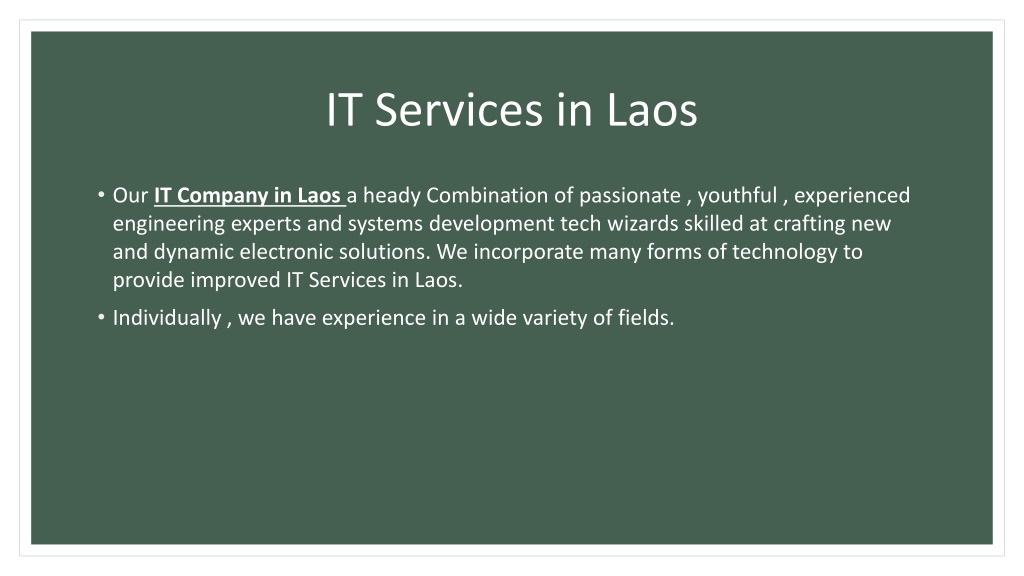 IT Services in Laos

• Our IT Company in Laos a heady Combination of passionate , youthful , experienced engineering experts and systems development tech wizards skilled at crafting new and dynamic electronic solutions. We incorporate many forms of technology to provide improved IT Services in Laos.

• Individually , we have experience in a wide variety of fields.